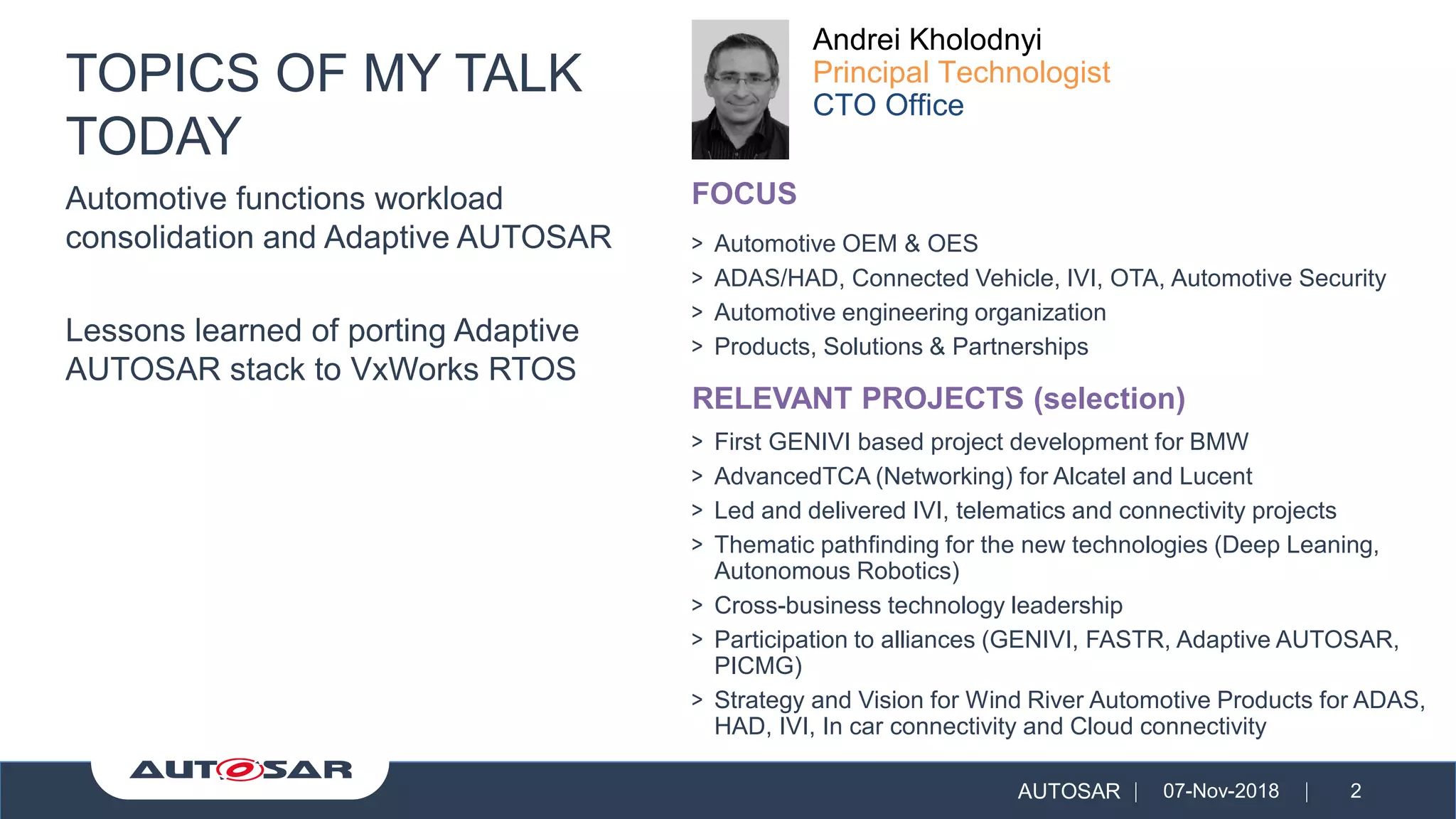 TOPICS OF MY TALK TODAY

Automotive functions workload consolidation and Adaptive AUTOSAR

Lessons learned of porting Adaptive AUTOSAR stack to VxWorks RTOS

Andrei Kholodnyi
Principal Technologist
CTO Office

FOCUS

> Automotive OEM & OES
> ADAS/HAD, Connected Vehicle, IVI, OTA, Automotive Security
> Automotive engineering organization
> Products, Solutions & Partnerships

RELEVANT PROJECTS (selection)

> First GENIVI based project development for BMW
> AdvancedTCA (Networking) for Alcatel and Lucent
> Led and delivered IVI, telematics and connectivity projects
> Thematic pathfinding for the new technologies (Deep Leaning, Autonomous Robotics)
> Cross-business technology leadership
> Participation to alliances (GENIVI, FASTR, Adaptive AUTOSAR, PICMG)
> Strategy and Vision for Wind River Automotive Products for ADAS, HAD, IVI, In car connectivity and Cloud connectivity

AUTOSAR

AUTOSAR | 07-Nov-2018 | 2